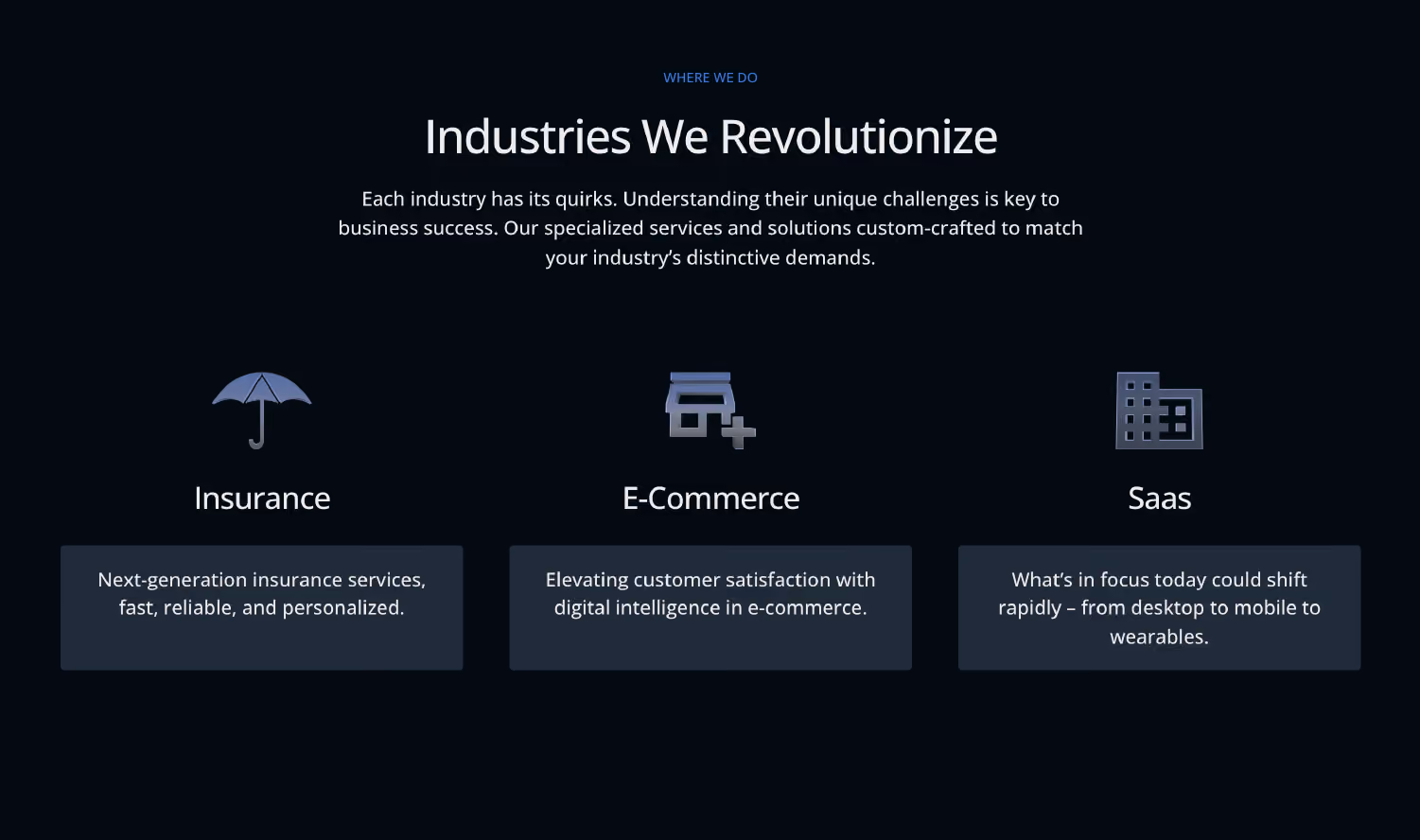 WHERE WE DO

Industries We Revolutionize

Each industry has its quirks. Understanding their unique challenges is key to business success. Our specialized services and solutions custom-crafted to match your industry's distinctive demands.

Insurance

Next-generation insurance services, fast, reliable, and personalized.

E-Commerce

Elevating customer satisfaction with digital intelligence in e-commerce.

Saas

What's in focus today could shift rapidly – from desktop to mobile to wearables.